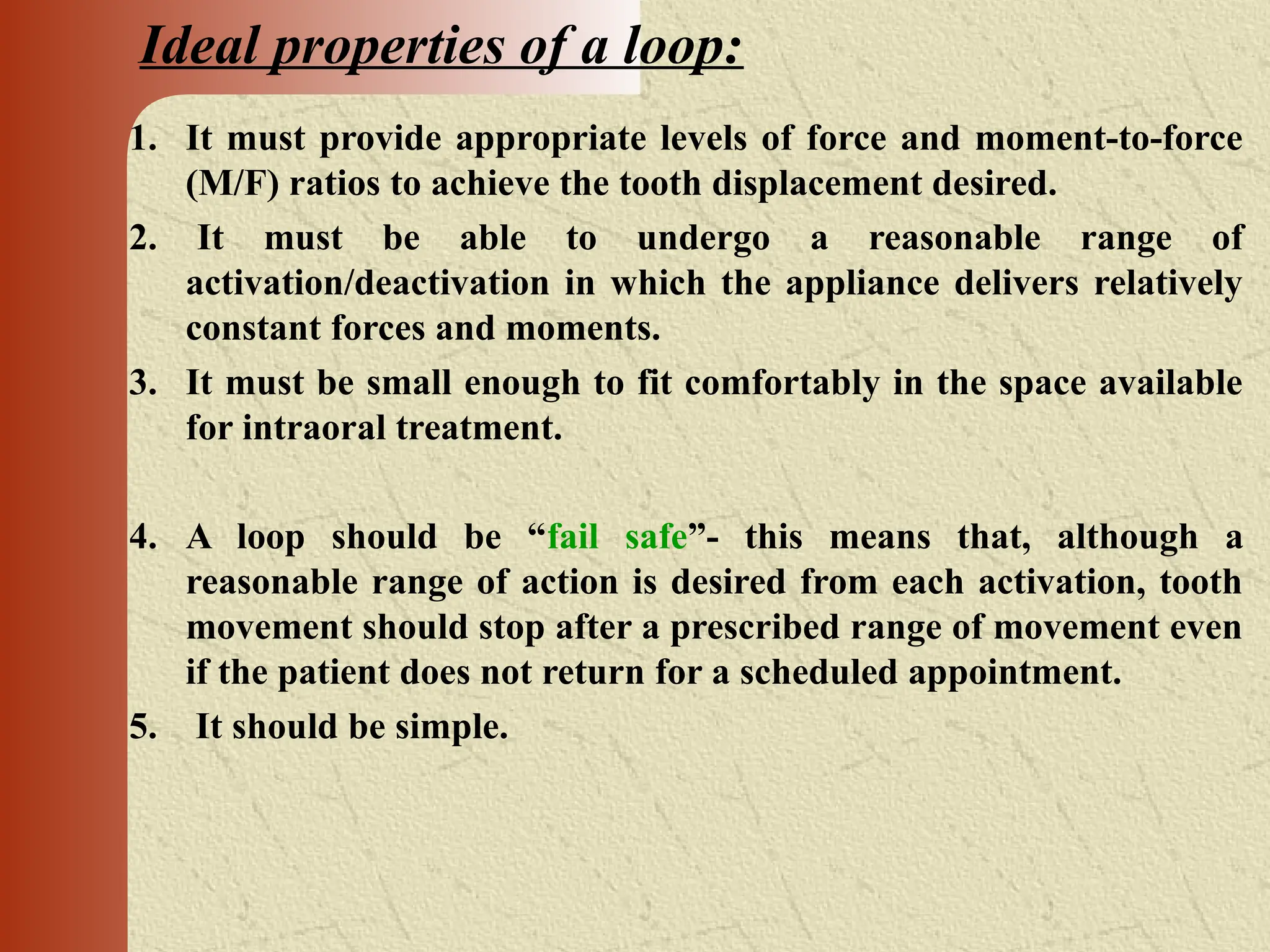 Ideal properties of a loop:

1. It must provide appropriate levels of force and moment-to-force (M/F) ratios to achieve the tooth displacement desired.

2. It must be able to undergo a reasonable range of activation/deactivation in which the appliance delivers relatively constant forces and moments.

3. It must be small enough to fit comfortably in the space available for intraoral treatment.

4. A loop should be “fail safe”- this means that, although a reasonable range of action is desired from each activation, tooth movement should stop after a prescribed range of movement even if the patient does not return for a scheduled appointment.

5. It should be simple.